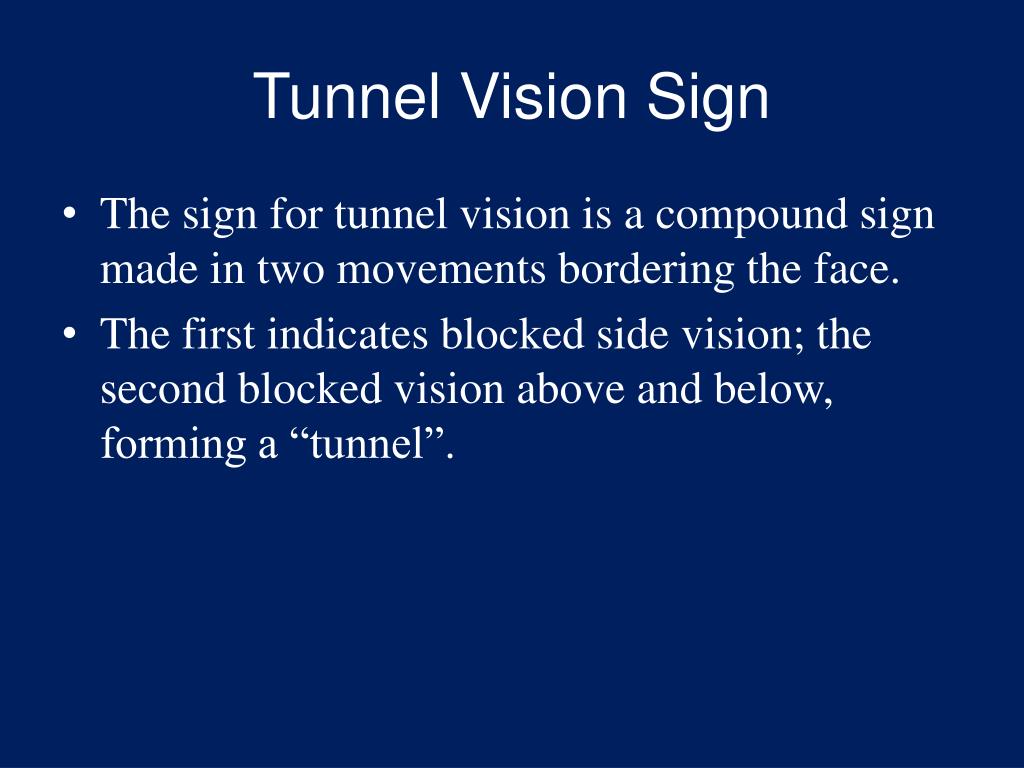 Tunnel Vision Sign

• The sign for tunnel vision is a compound sign made in two movements bordering the face.
• The first indicates blocked side vision; the second blocked vision above and below, forming a “tunnel”.